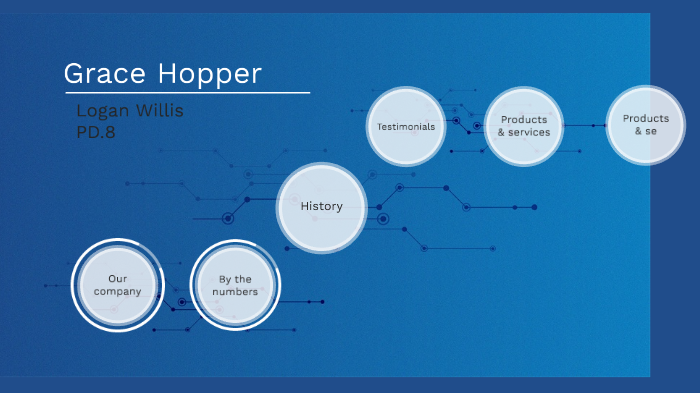 Grace Hopper

Logan Willis
PD.8

Testimonials

Products & services

Products & se

History

Our company

By the numbers